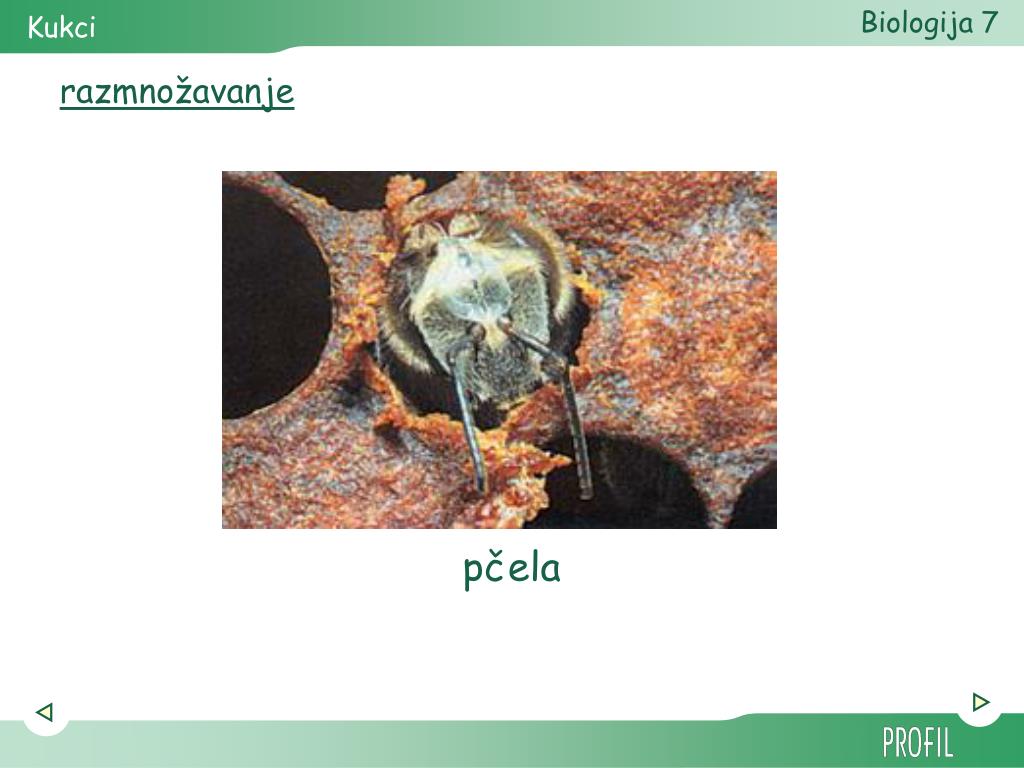 Kukci

Biologija 7

razmnožavanje

pčela

PROFIL